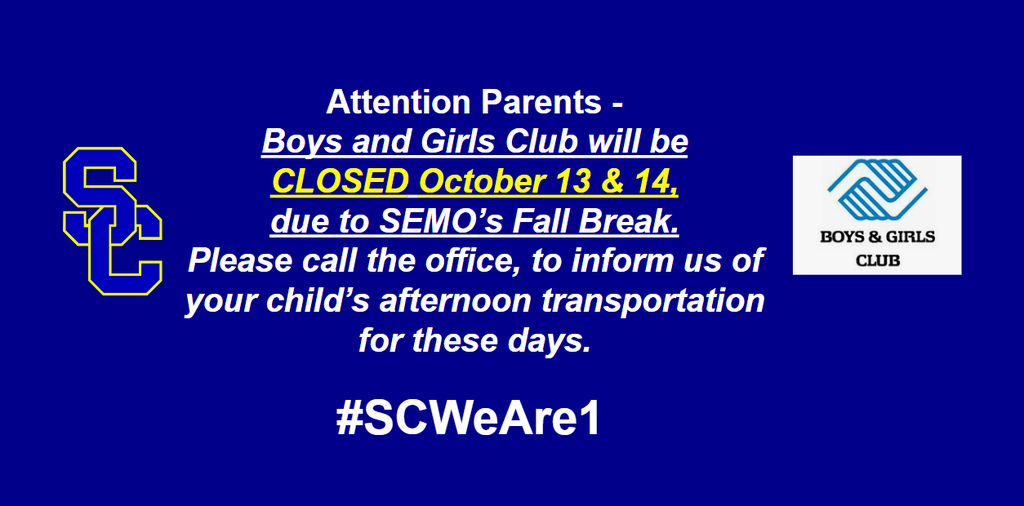 SC

Attention Parents -
Boys and Girls Club will be CLOSED October 13 & 14, due to SEMO's Fall Break.
Please call the office, to inform us of your child's afternoon transportation for these days.

#SCWeAre1

BOYS & GIRLS CLUB